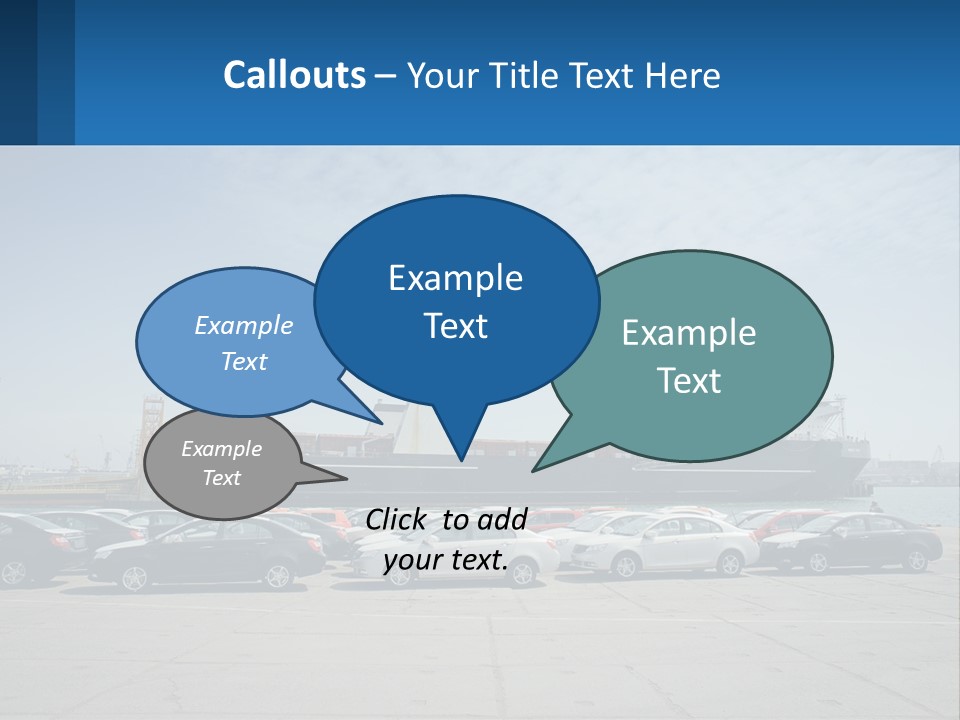 Callouts – Your Title Text Here

Example Text

Example Text

Example Text

Example Text

Click to add your text.